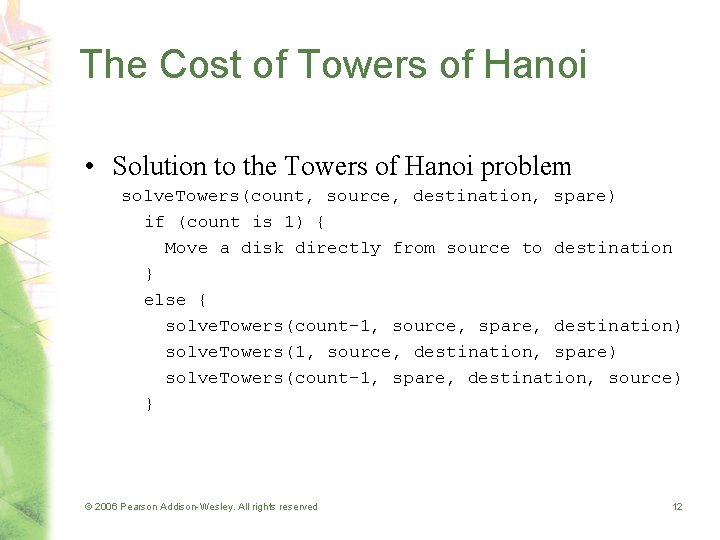 The Cost of Towers of Hanoi

• Solution to the Towers of Hanoi problem

solveTowers(count, source, destination, spare)
  if (count is 1) {
    Move a disk directly from source to destination
  }
  else {
    solveTowers(count-1, source, spare, destination)
    solveTowers(1, source, destination, spare)
    solveTowers(count-1, spare, destination, source)
  }

© 2006 Pearson Addison-Wesley. All rights reserved

12